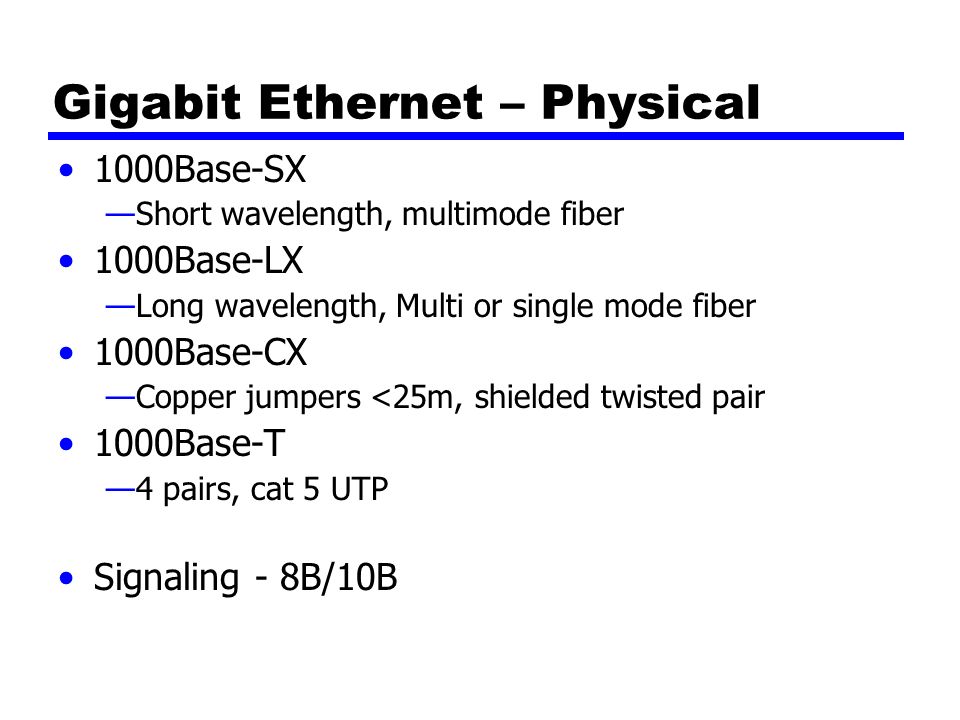 Gigabit Ethernet – Physical

• 1000Base-SX
—Short wavelength, multimode fiber
• 1000Base-LX
—Long wavelength, Multi or single mode fiber
• 1000Base-CX
—Copper jumpers <25m, shielded twisted pair
• 1000Base-T
—4 pairs, cat 5 UTP

• Signaling - 8B/10B